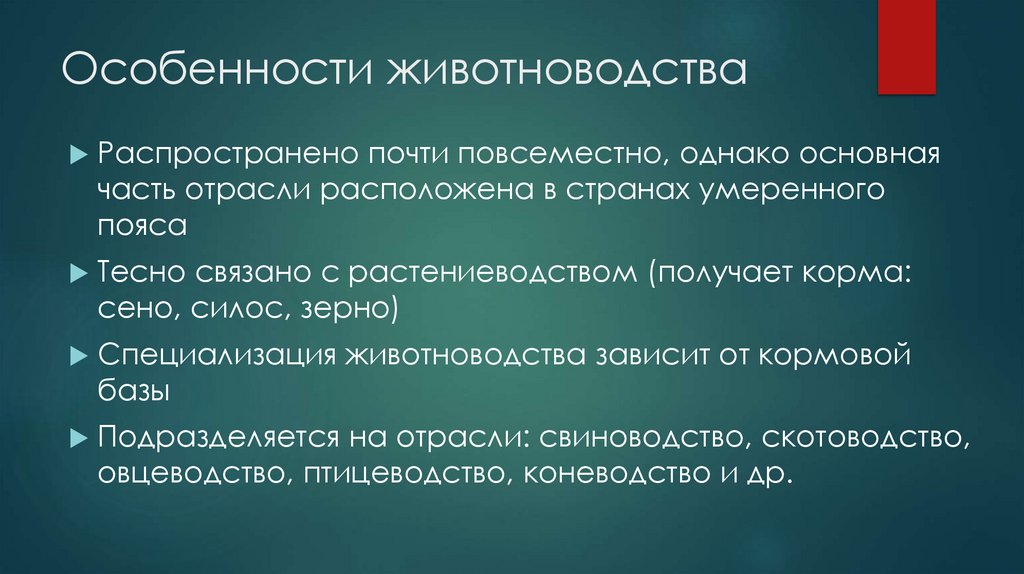 Особенности животноводства

Распространено почти повсеместно, однако основная часть отрасли расположена в странах умеренного пояса

Тесно связано с растениеводством (получает корма: сено, силос, зерно)

Специализация животноводства зависит от кормовой базы

Подразделяется на отрасли: свиноводство, скотоводство, овцеводство, птицеводство, коневодство и др.